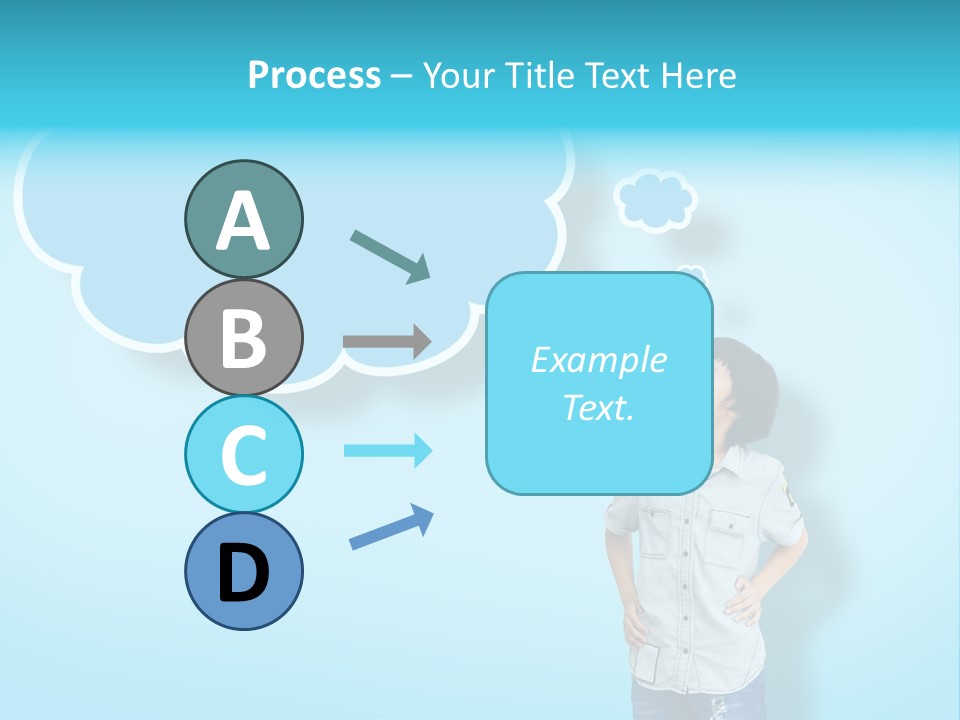 Process – Your Title Text Here

A

B

C

D

Example Text.